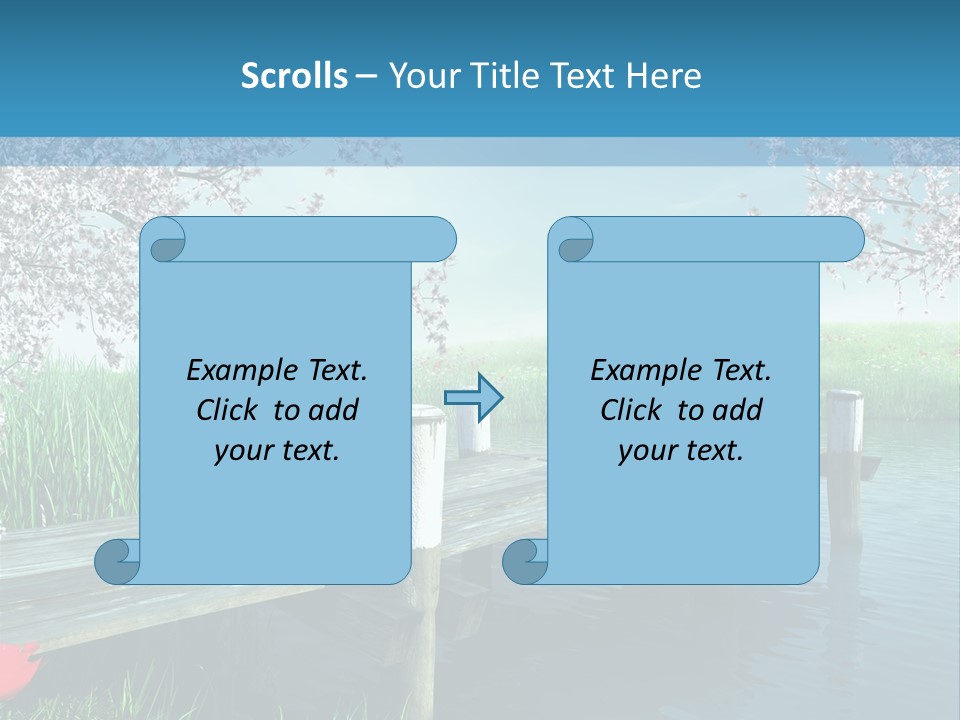 Scrolls – Your Title Text Here

Example Text. Click to add your text.

Example Text. Click to add your text.